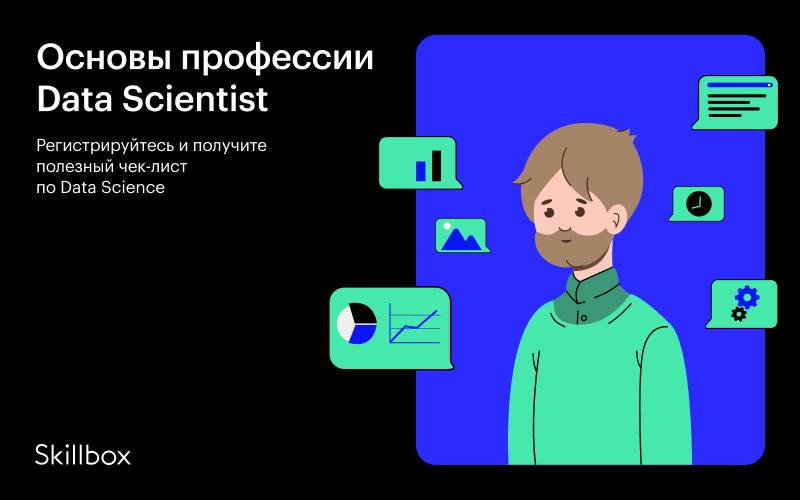 Основы профессии Data Scientist

Регистрируйтесь и получите полезный чек-лист по Data Science

Skillbox